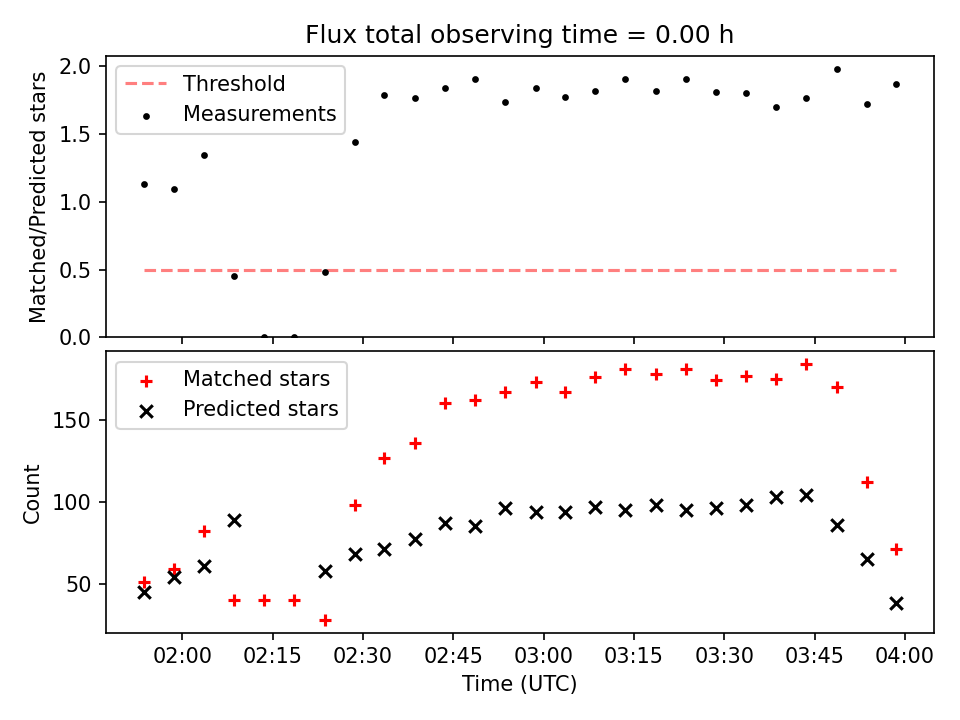 Flux total observing time = 0.00 h

Threshold
Measurements

Matched/Predicted stars

2.0
1.5
1.0
0.5
0.0

Matched stars
Predicted stars

Count

150
100
50

02:00 02:15 02:30 02:45 03:00 03:15 03:30 03:45 04:00

Time (UTC)